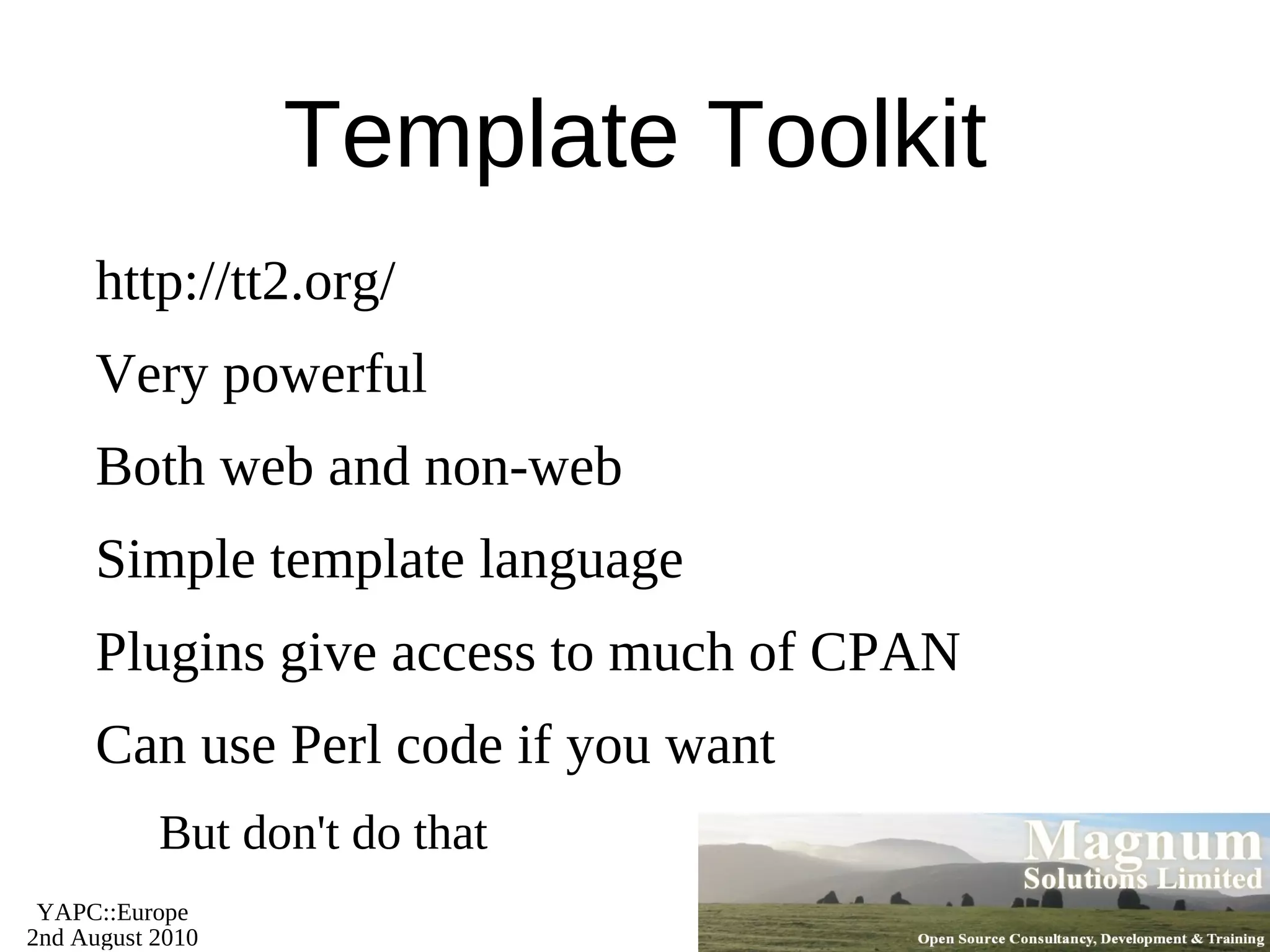 Template Toolkit

http://tt2.org/

Very powerful

Both web and non-web

Simple template language

Plugins give access to much of CPAN

Can use Perl code if you want

But don't do that

YAPC::Europe
2nd August 2010

Magnum
Solutions Limited

Open Source Consultancy, Development & Training